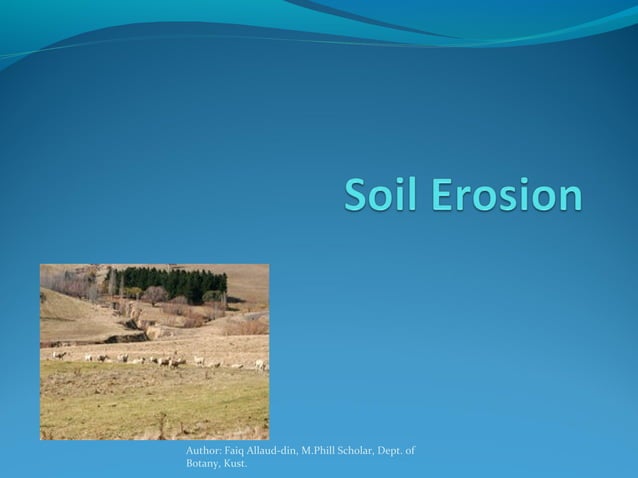 Soil Erosion

Author: Faiq Allaud-din, M.Phill Scholar, Dept. of Botany, Kust.